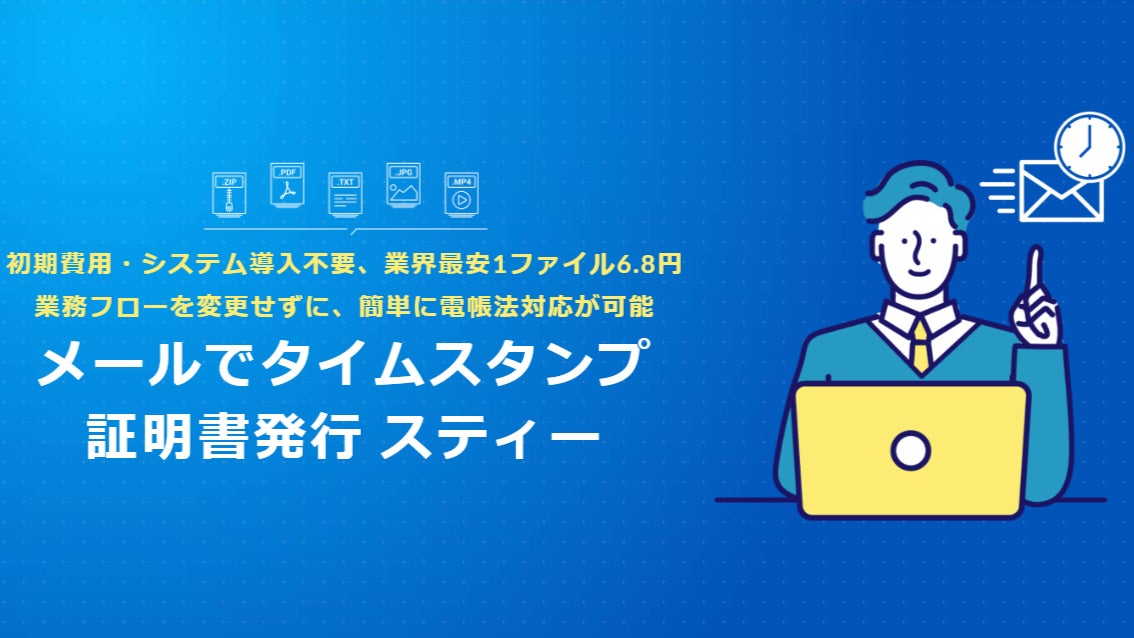 ZIP
.PDF
.TXT
.JPG
.MP4

初期費用・システム導入不要、業界最安1ファイル6.8円
業務フローを変更せずに、簡単に電帳法対応が可能

メールでタイムスタンプ
証明書発行 スティー